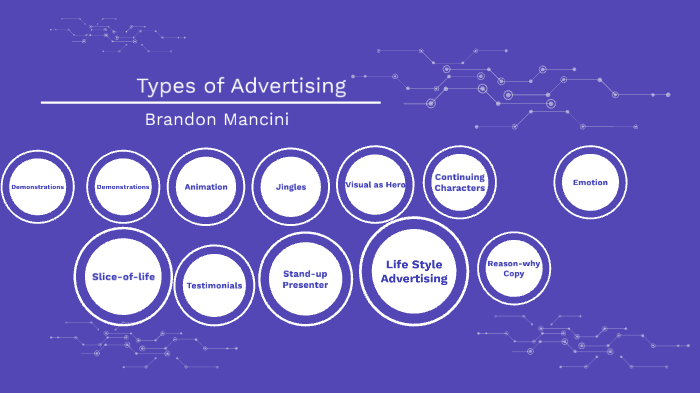 Types of Advertising

Brandon Mancini

Demonstrations

Demonstrations

Animation

Jingles

Visual as Hero

Continuing Characters

Emotion

Slice-of-life

Testimonials

Stand-up Presenter

Life Style Advertising

Reason-why Copy